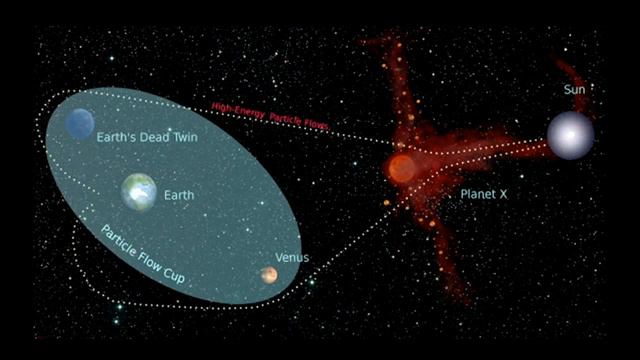 Sun

High-Energy Particle Flows

Earth's Dead Twin

Earth

Planet X

Particle Flow Cup

Venus